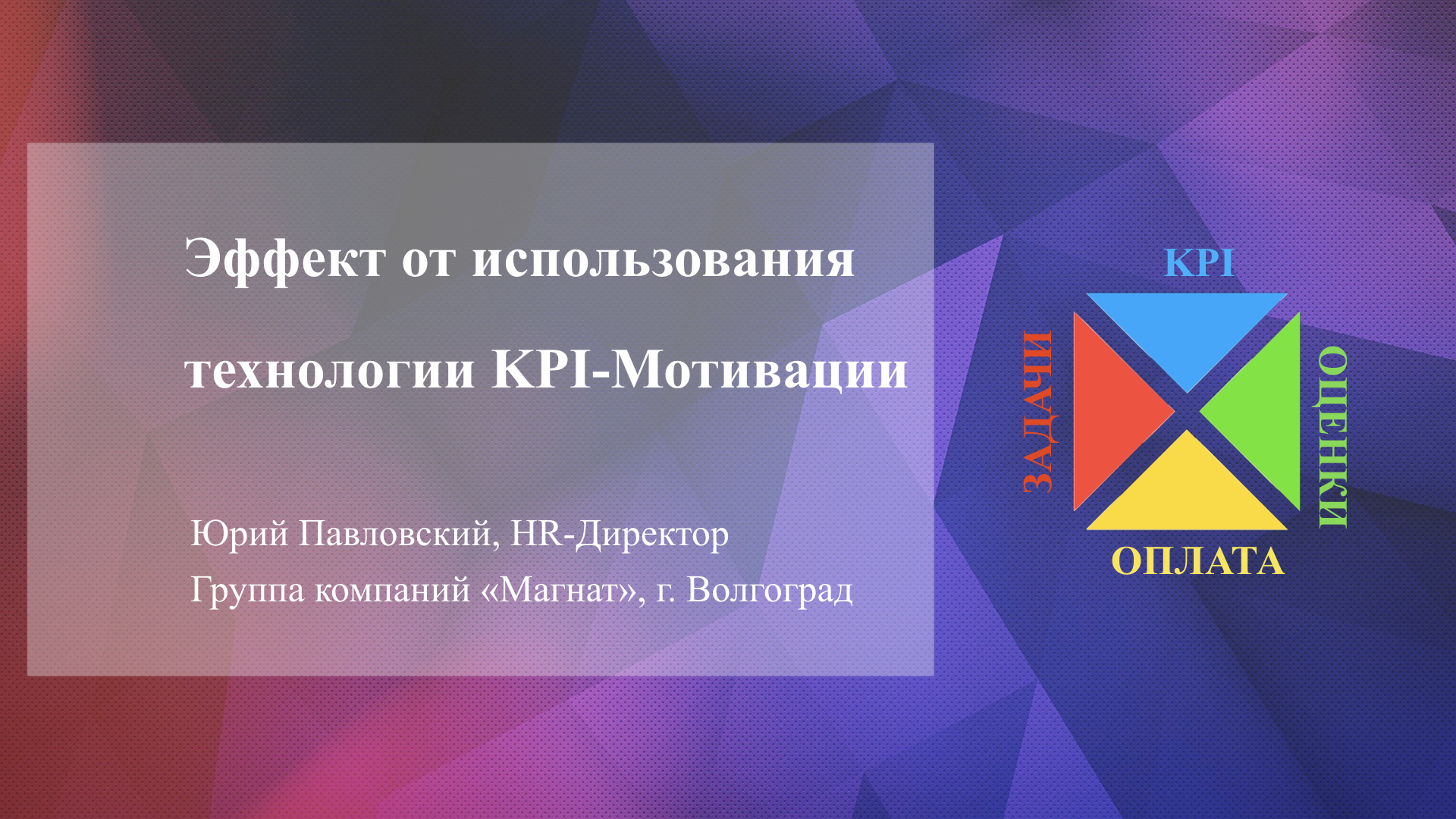 Эффект от использования технологии KPI-Мотивации

Юрий Павловский, HR-Директор
Группа компаний «Магнат», г. Волгоград

KPI
ЗАДАЧИ
ОЦЕНКИ
ОПЛАТА